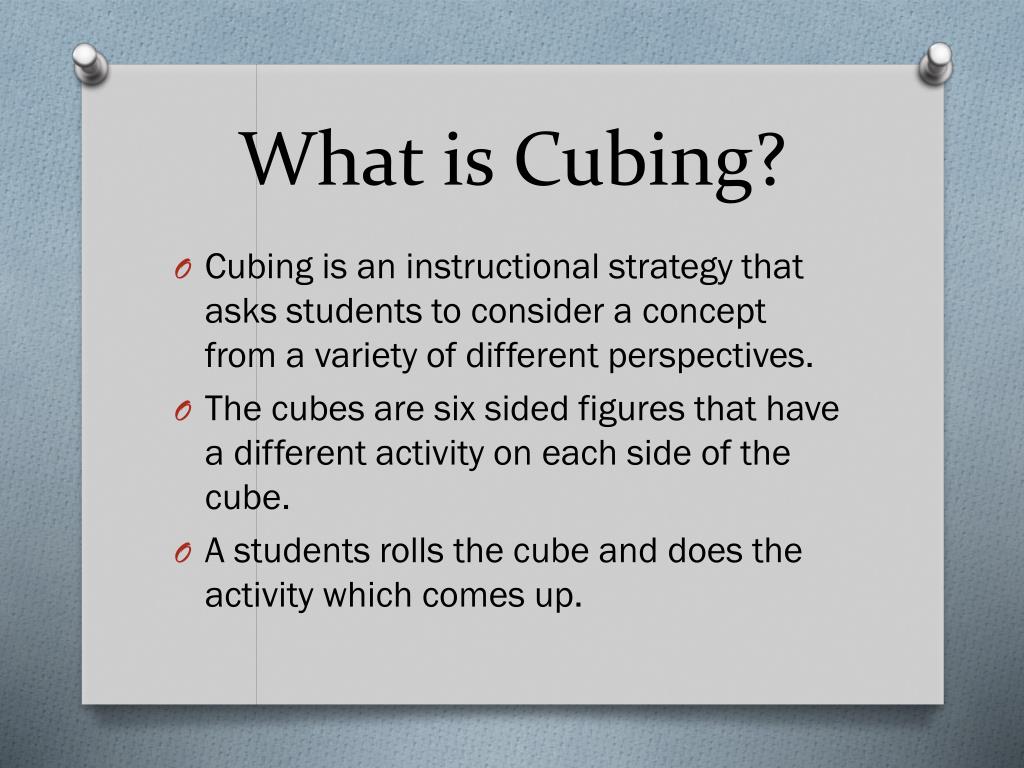 What is Cubing?

O Cubing is an instructional strategy that asks students to consider a concept from a variety of different perspectives.

O The cubes are six sided figures that have a different activity on each side of the cube.

O A students rolls the cube and does the activity which comes up.